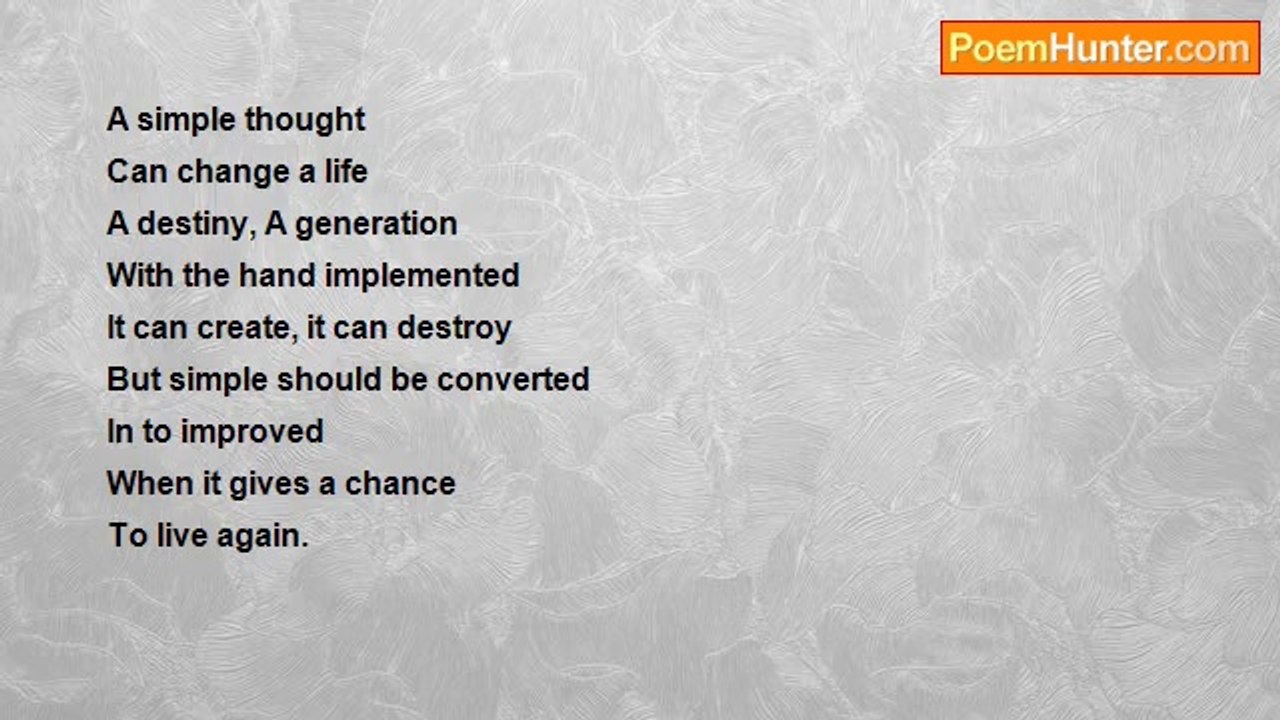 PoemHunter.com

A simple thought
Can change a life
A destiny, A generation
With the hand implemented
It can create, it can destroy
But simple should be converted
In to improved
When it gives a chance
To live again.